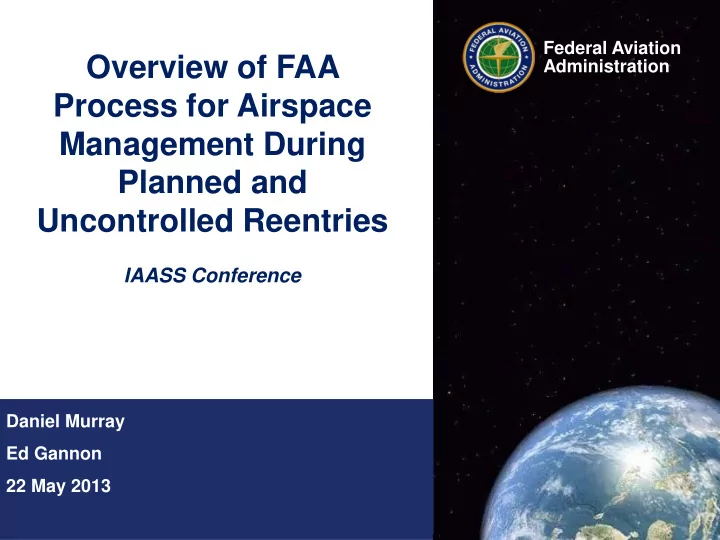 Overview of FAA Process for Airspace Management During Planned and Uncontrolled Reentries

IAASS Conference

FEDERAL AVIATION ADMINISTRATION

Federal Aviation Administration

Daniel Murray
Ed Gannon
22 May 2013